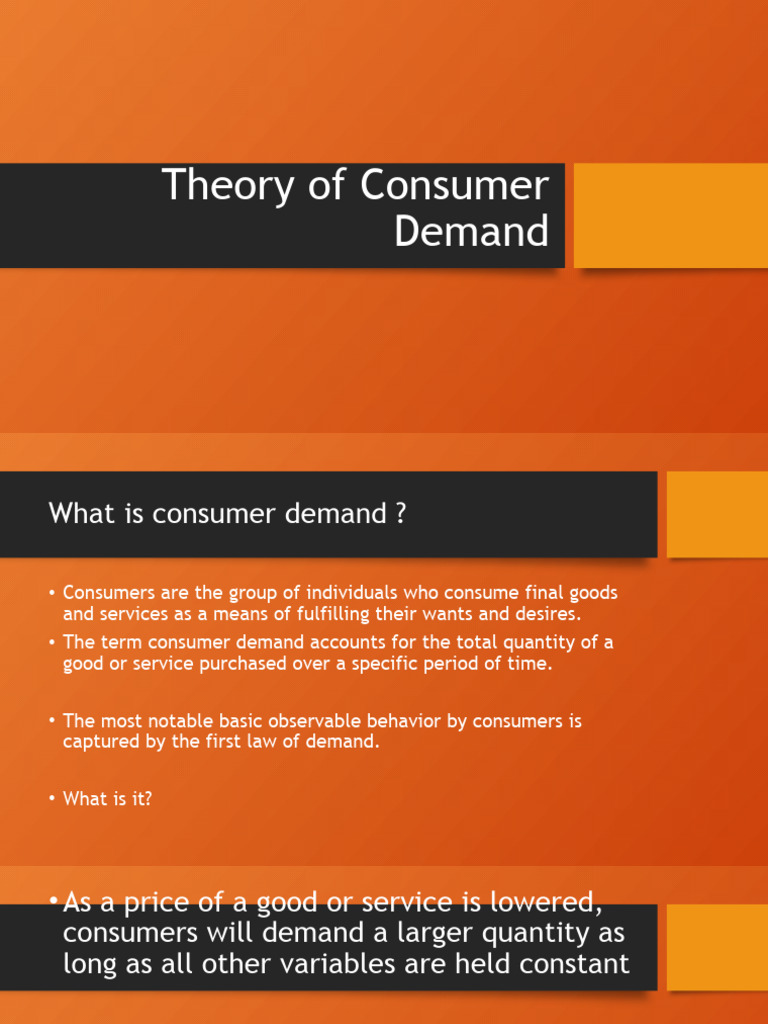 Theory of Consumer Demand

What is consumer demand ?

• Consumers are the group of individuals who consume final goods and services as a means of fulfilling their wants and desires.
• The term consumer demand accounts for the total quantity of a good or service purchased over a specific period of time.

• The most notable basic observable behavior by consumers is captured by the first law of demand.

• What is it?

• As a price of a good or service is lowered, consumers will demand a larger quantity as long as all other variables are held constant